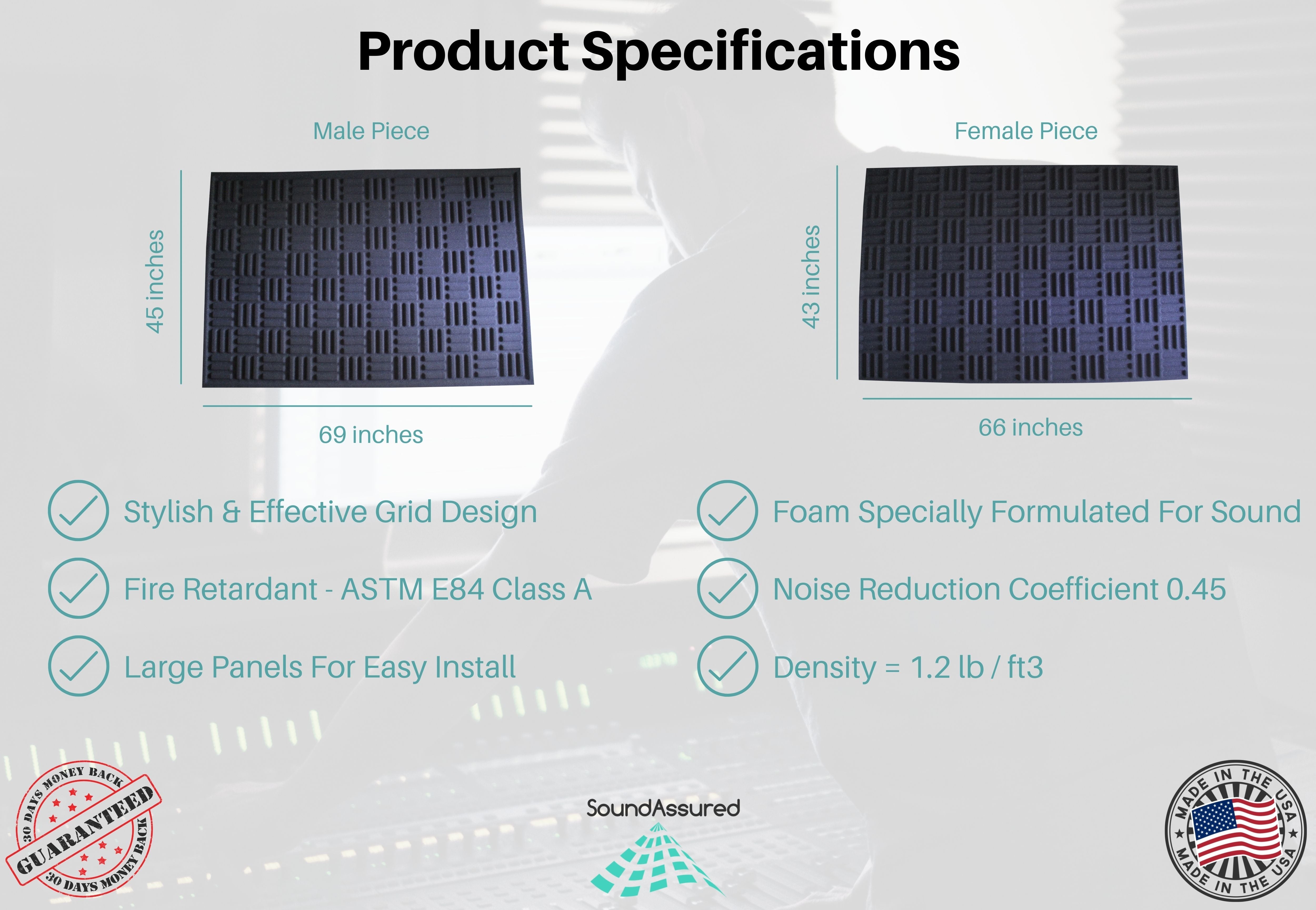 Product Specifications

Male Piece

45 inches

69 inches

Female Piece

43 inches

66 inches

Stylish & Effective Grid Design

Fire Retardant - ASTM E84 Class A

Large Panels For Easy Install

Foam Specially Formulated For Sound

Noise Reduction Coefficient 0.45

Density = 1.2 lb / ft3

30 DAYS MONEY BACK GUARANTEED 30 DAYS MONEY BACK

SoundAssured

MADE IN THE USA MADE IN THE USA